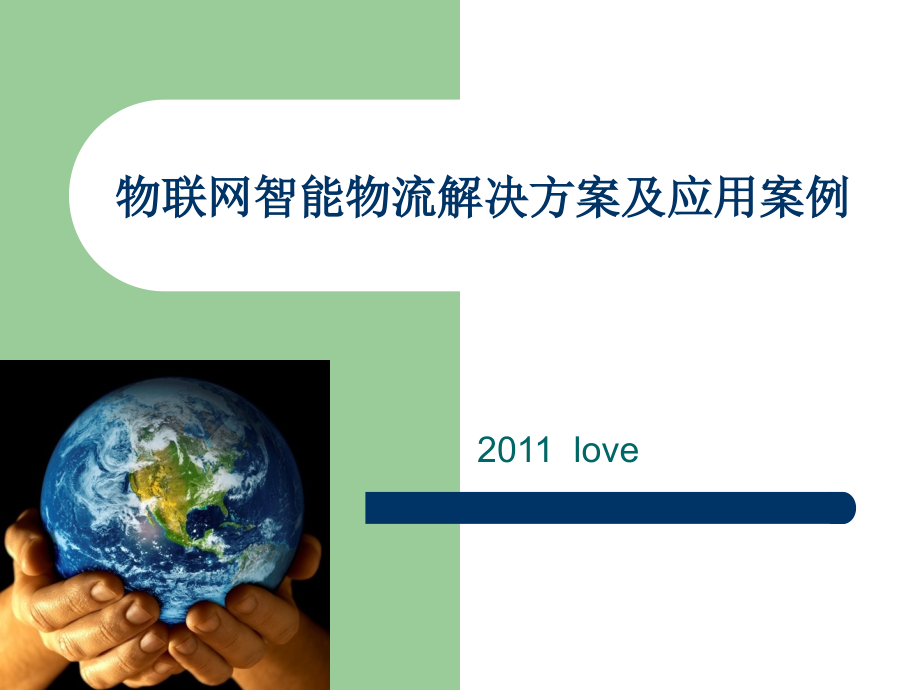 物联网智能物流解决方案及应用案例

2011 love